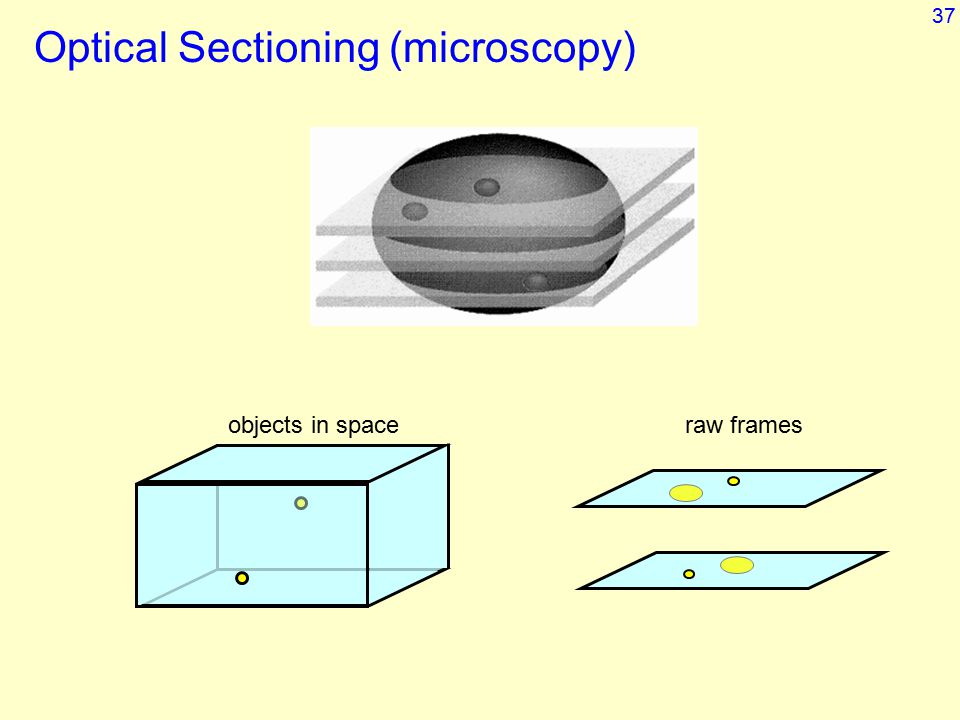 37

Optical Sectioning (microscopy)

objects in space

raw frames